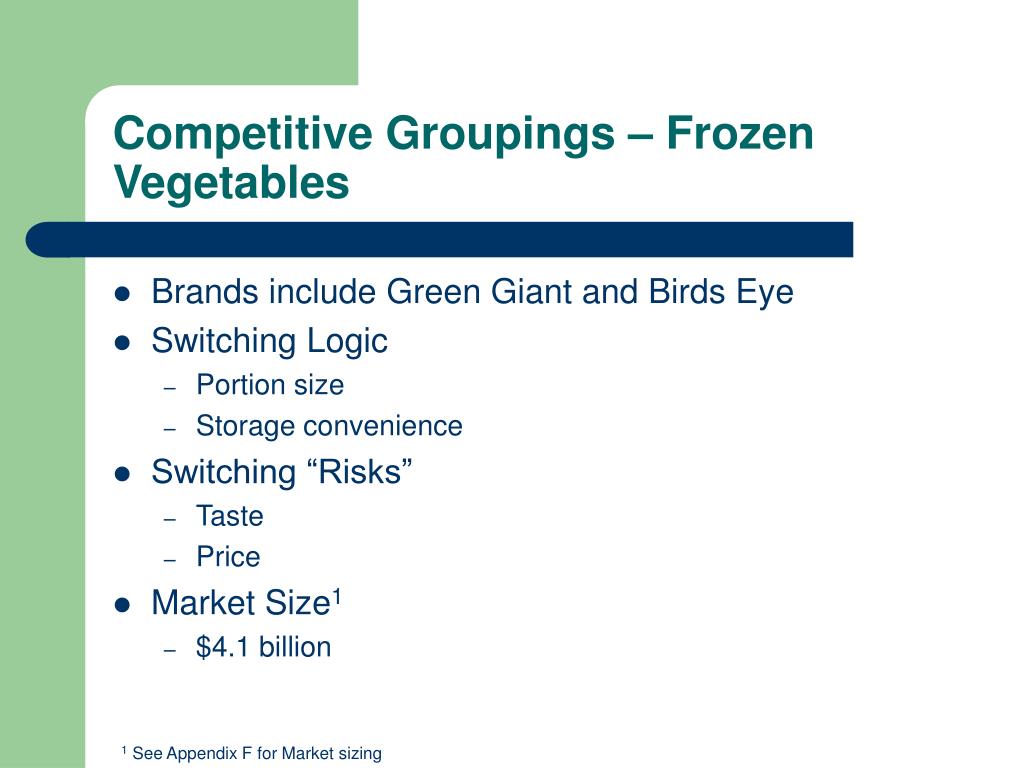 Competitive Groupings – Frozen Vegetables

- Brands include Green Giant and Birds Eye
- Switching Logic
  – Portion size
  – Storage convenience
- Switching “Risks”
  – Taste
  – Price
- Market Size$^1$
  – \$4.1 billion

$^1$ See Appendix F for Market sizing